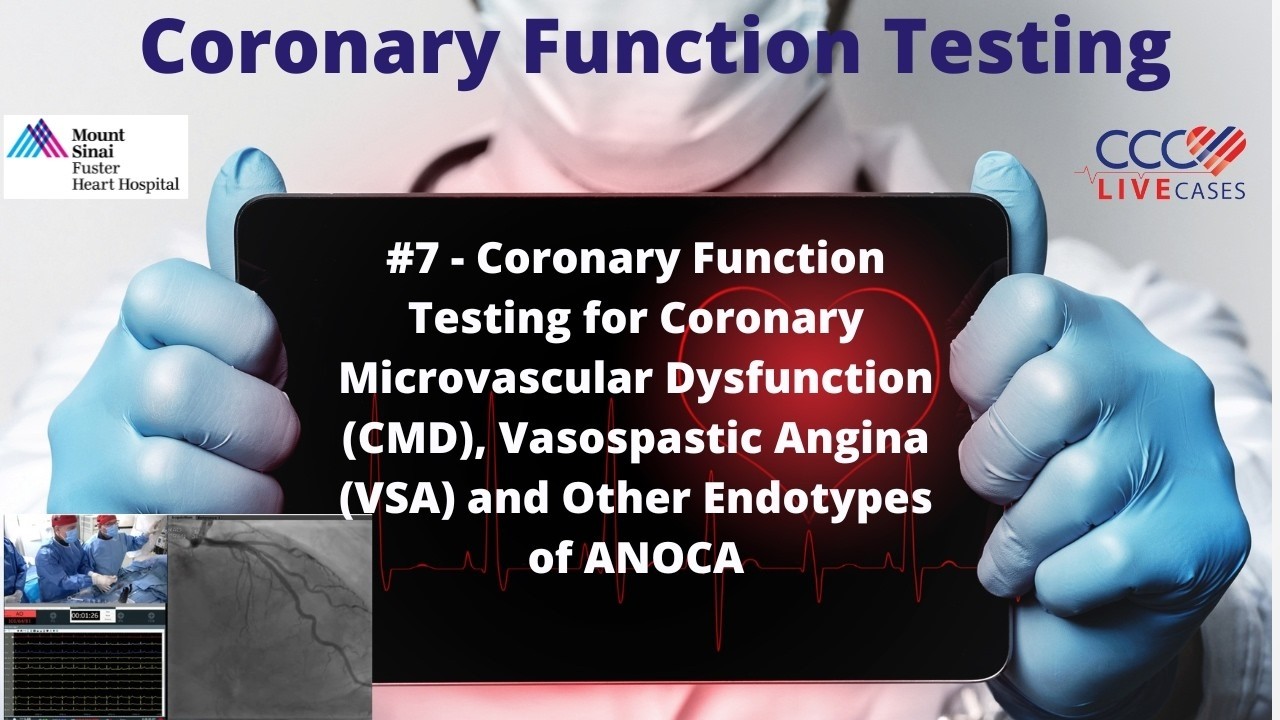 Coronary Function Testing

Mount Sinai Fuster Heart Hospital

CCC LIVE CASES

#7 - Coronary Function Testing for Coronary Microvascular Dysfunction (CMD), Vasospastic Angina (VSA) and Other Endotypes of ANOCA

00:01:26